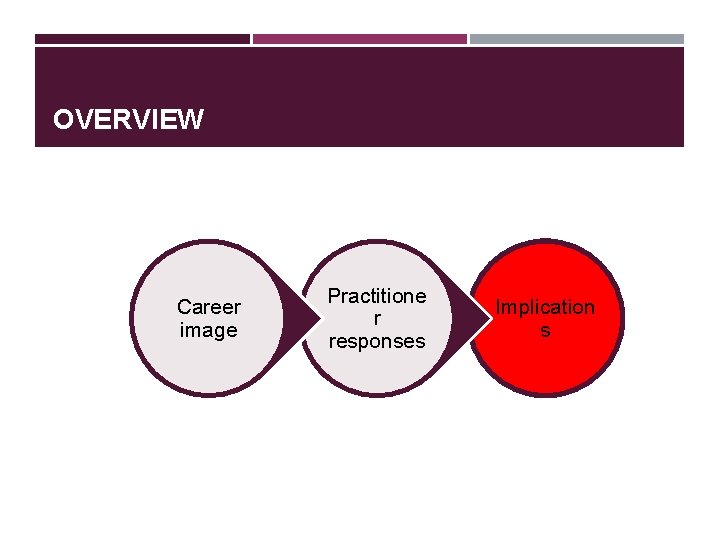 OVERVIEW

Career image

Practitioner responses

Implications